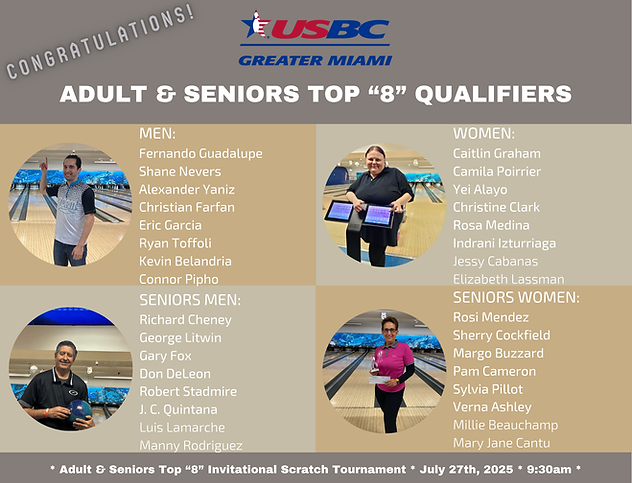 CONGRATULATIONS!

USBC
GREATER MIAMI

ADULT & SENIORS TOP "8" QUALIFIERS

MEN:
Fernando Guadalupe
Shane Nevers
Alexander Yaniz
Christian Farfan
Eric Garcia
Ryan Toffoli
Kevin Belandria
Connor Pipho

WOMEN:
Caitlin Graham
Camila Poirrier
Yei Alayo
Christine Clark
Rosa Medina
Indrani Izturriaga
Jessy Cabanas
Elizabeth Lassman

SENIORS MEN:
Richard Cheney
George Litwin
Gary Fox
Don DeLeon
Robert Stadmire
J. C. Quintana
Luis Lamarche
Manny Rodriguez

SENIORS WOMEN:
Rosi Mendez
Sherry Cockfield
Margo Buzzard
Pam Cameron
Sylvia Pillot
Verna Ashley
Millie Beauchamp
Mary Jane Cantu

* Adult & Seniors Top "8" Invitational Scratch Tournament * July 27th, 2025 * 9:30am *